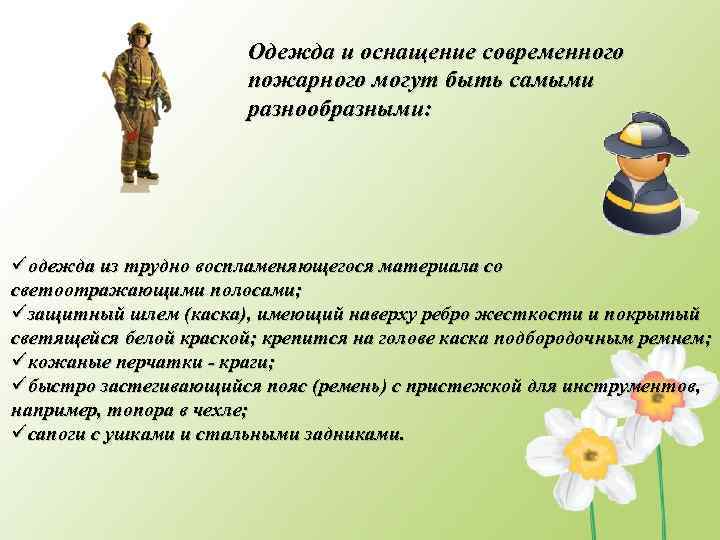 Одежда и оснащение современного пожарного могут быть самыми разнообразными:

✓одежда из трудно воспламеняющегося материала со светоотражающими полосами;
✓защитный шлем (каска), имеющий наверху ребро жесткости и покрытый светящейся белой краской; крепится на голове каска подбородочным ремнем;
✓кожаные перчатки - краги;
✓быстро застегивающийся пояс (ремень) с пристежкой для инструментов, например, топора в чехле;
✓сапоги с ушками и стальными задниками.